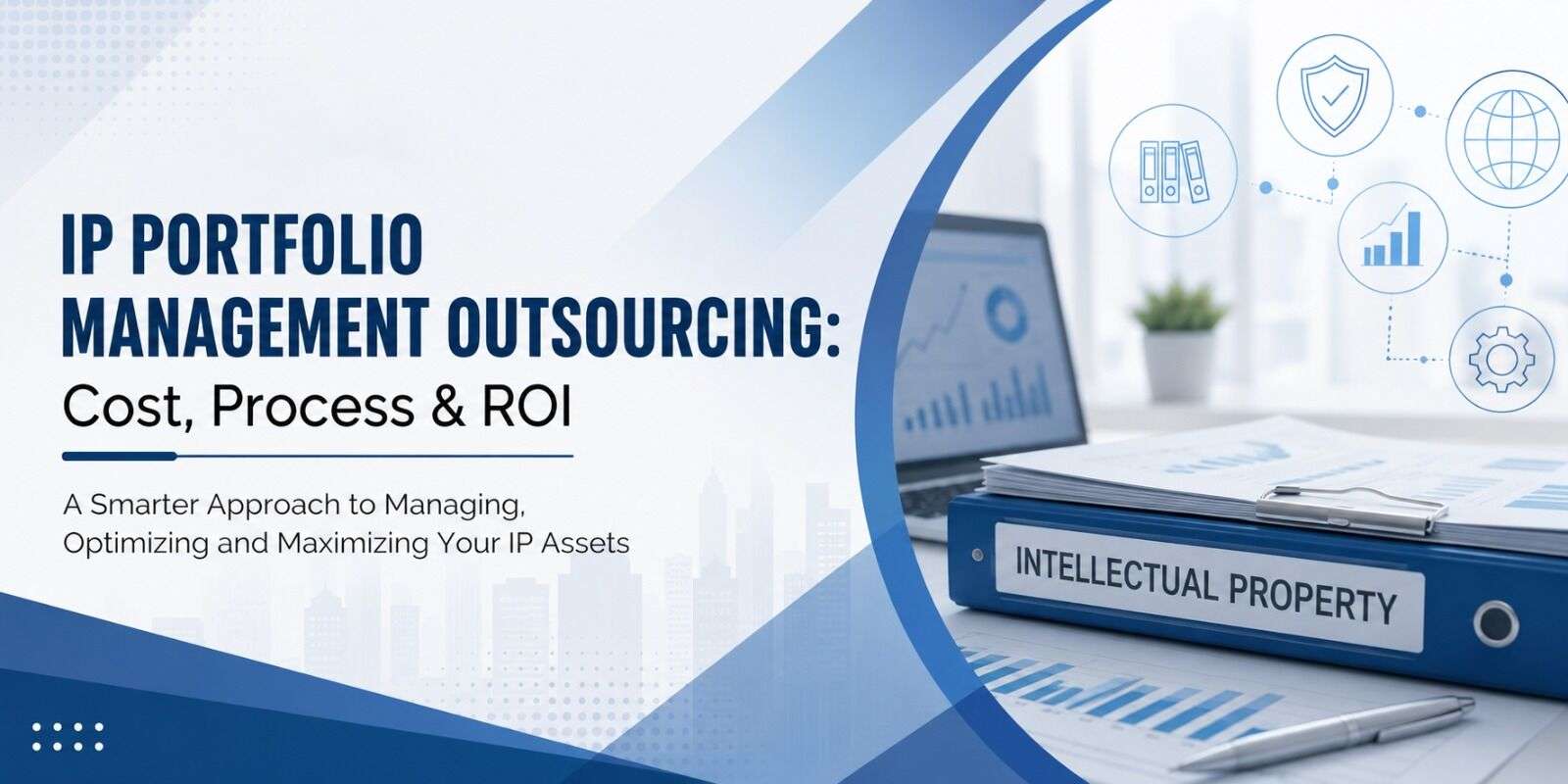 IP PORTFOLIO MANAGEMENT OUTSOURCING:
Cost, Process & ROI

A Smarter Approach to Managing, Optimizing and Maximizing Your IP Assets

INTELLECTUAL PROPERTY